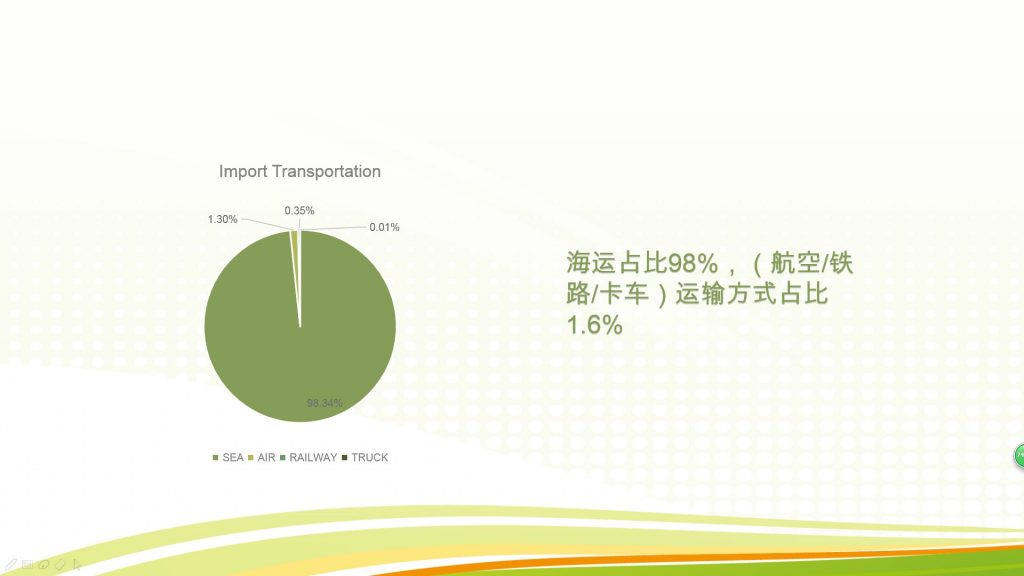 Import Transportation

1.30%

0.35%

0.01%

98.34%

SEA AIR RAILWAY TRUCK

海运占比98%，（航空/铁路/卡车）运输方式占比1.6%